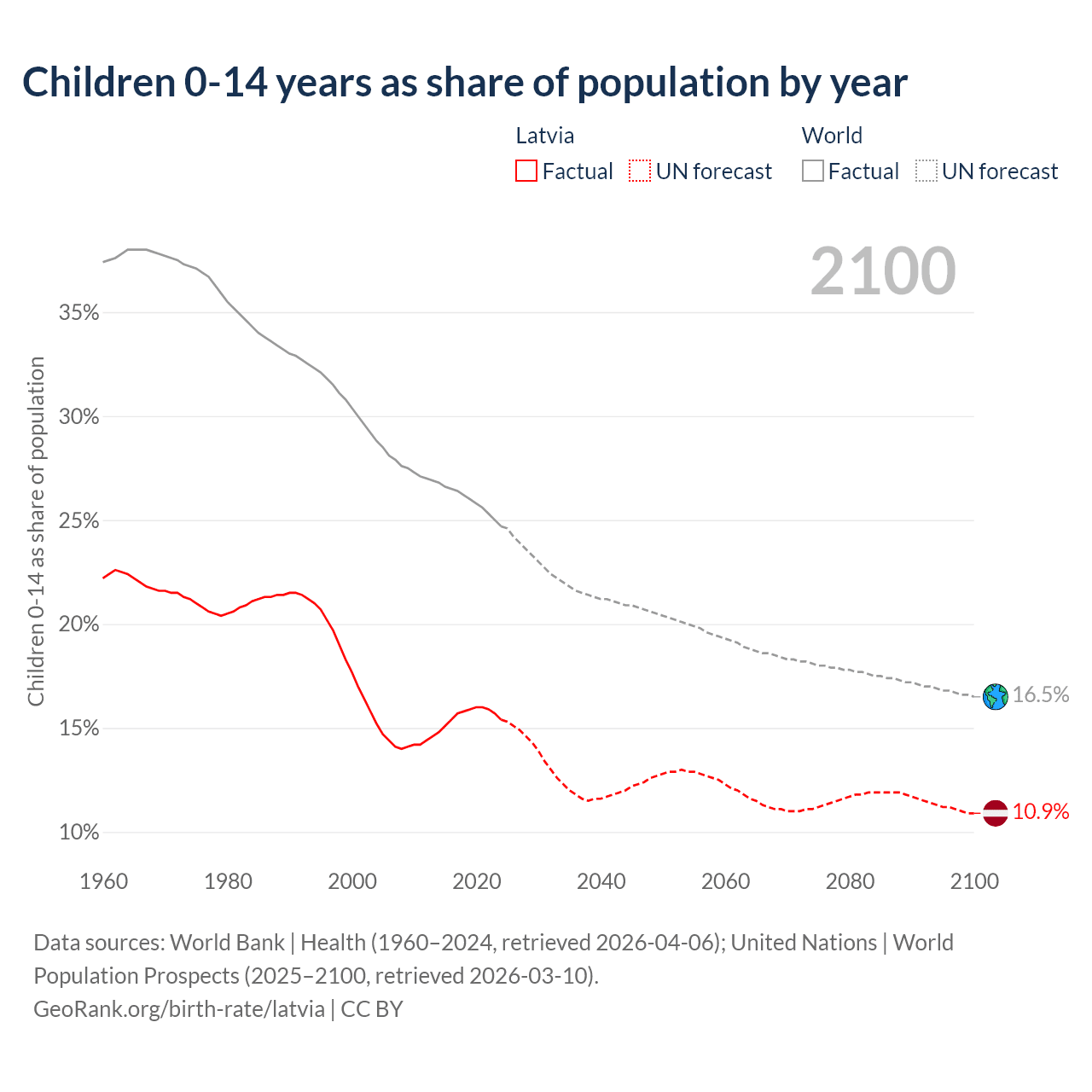 Children 0-14 years as share of population by year

Latvia
Factual
UN forecast

World
Factual
UN forecast

2100

Children 0-14 as share of population

35%
30%
25%
20%
15%
10%

16.5%
10.9%

1960
1980
2000
2020
2040
2060
2080
2100

Data sources: World Bank | Health (1960–2024, retrieved 2026-04-06); United Nations | World Population Prospects (2025–2100, retrieved 2026-03-10).
GeoRank.org/birth-rate/latvia | CC BY